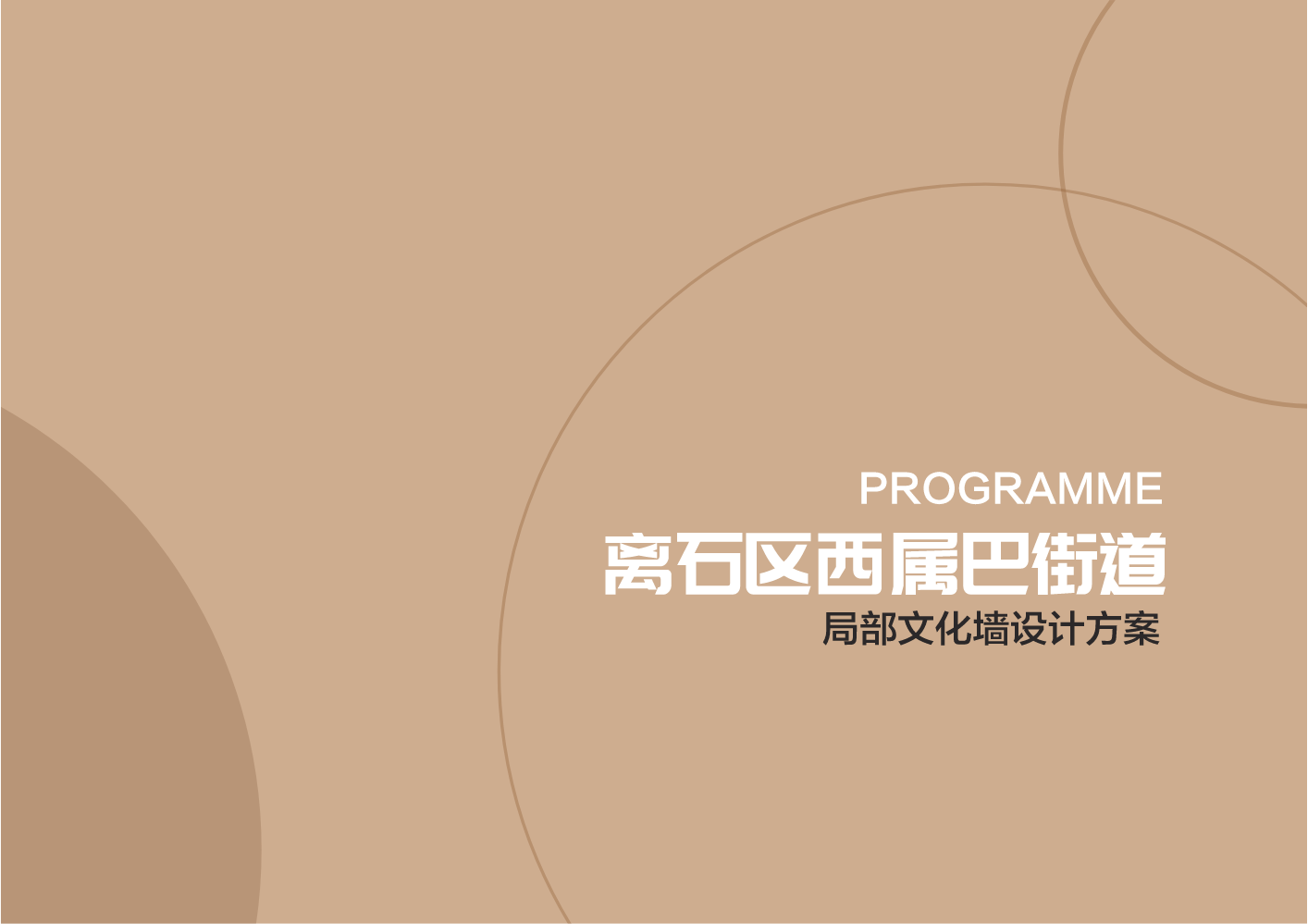 PROGRAMME
离石区西属巴街道
局部文化墙设计方案